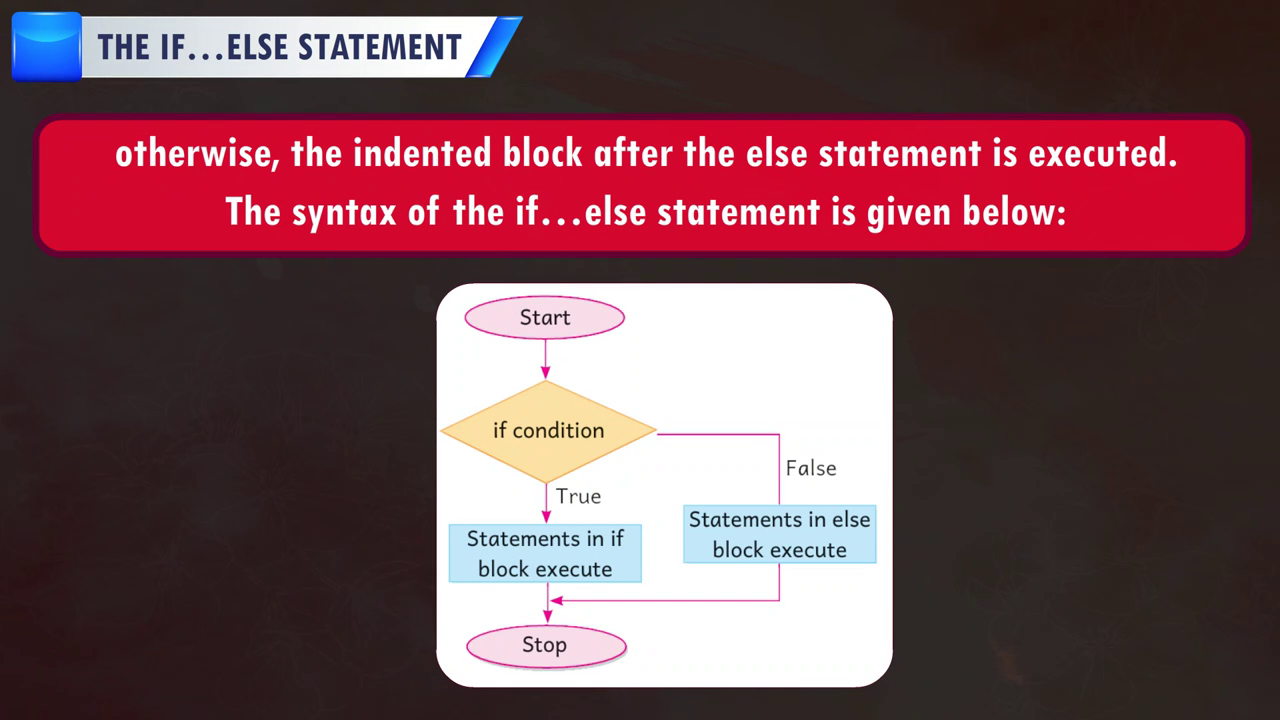 THE IF…ELSE STATEMENT

otherwise, the indented block after the else statement is executed. The syntax of the if…else statement is given below:

Start

if condition

False

True

Statements in if block execute

Statements in else block execute

Stop